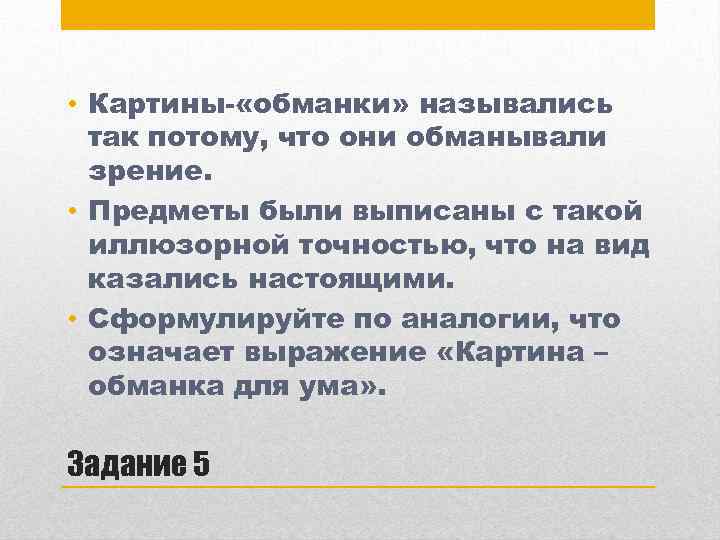 • Картины-«обманки» назывались так потому, что они обманывали зрение.

• Предметы были выписаны с такой иллюзорной точностью, что на вид казались настоящими.

• Сформулируйте по аналогии, что означает выражение «Картина – обманка для ума».

Задание 5